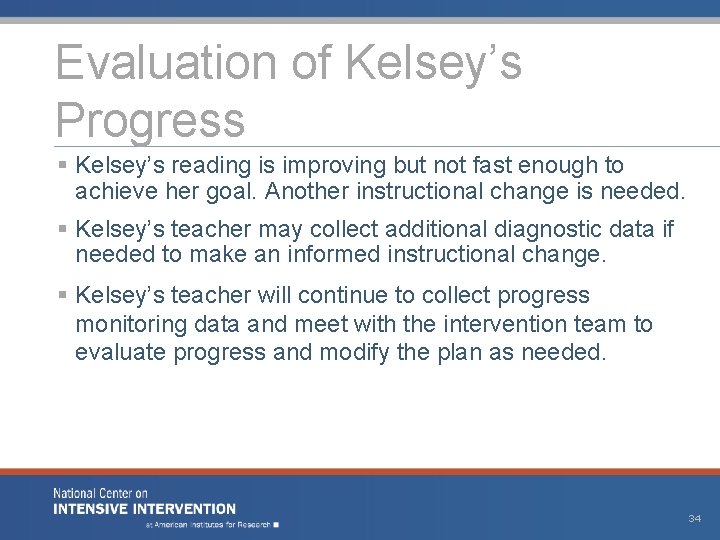 Evaluation of Kelsey’s Progress

▪ Kelsey’s reading is improving but not fast enough to achieve her goal. Another instructional change is needed.

▪ Kelsey’s teacher may collect additional diagnostic data if needed to make an informed instructional change.

▪ Kelsey’s teacher will continue to collect progress monitoring data and meet with the intervention team to evaluate progress and modify the plan as needed.

National Center on
INTENSIVE INTERVENTION
at American Institutes for Research ■

34